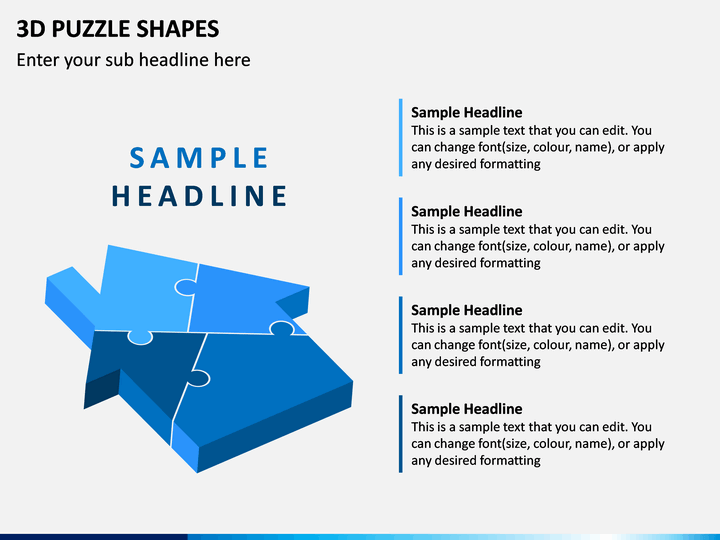 3D PUZZLE SHAPES

Enter your sub headline here

SAMPLE HEADLINE

Sample Headline
This is a sample text that you can edit. You can change font(size, colour, name), or apply any desired formatting

Sample Headline
This is a sample text that you can edit. You can change font(size, colour, name), or apply any desired formatting

Sample Headline
This is a sample text that you can edit. You can change font(size, colour, name), or apply any desired formatting

Sample Headline
This is a sample text that you can edit. You can change font(size, colour, name), or apply any desired formatting